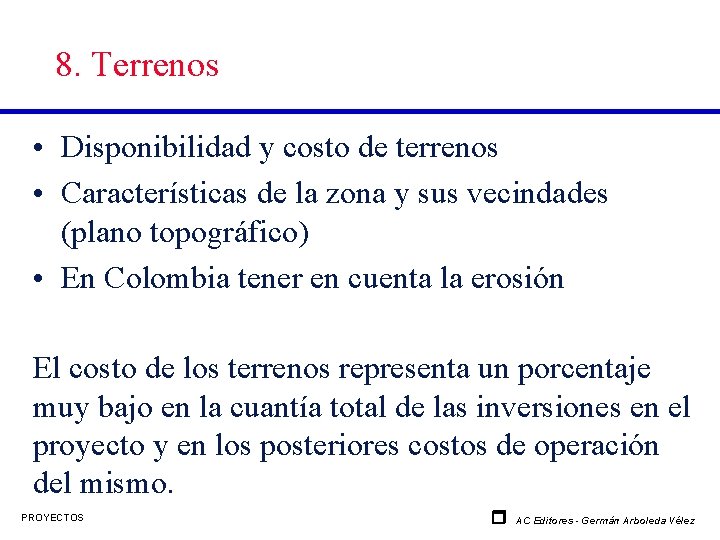 8. Terrenos

• Disponibilidad y costo de terrenos
• Características de la zona y sus vecindades (plano topográfico)
• En Colombia tener en cuenta la erosión

El costo de los terrenos representa un porcentaje muy bajo en la cuantía total de las inversiones en el proyecto y en los posteriores costos de operación del mismo.

PROYECTOS

AC Editores - Germán Arboleda Vélez